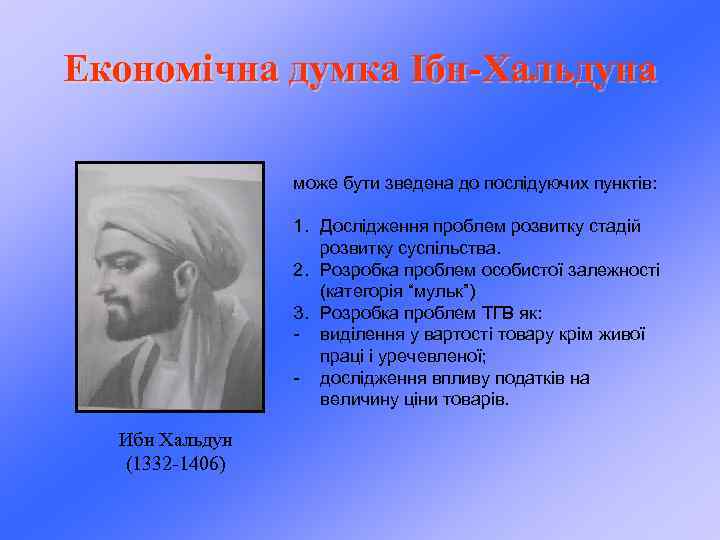 Економічна думка Ібн-Хальдуна

може бути зведена до послідуючих пунктів:

1. Дослідження проблем розвитку стадій розвитку суспільства.
2. Розробка проблем особистої залежності (категорія “мульк”)
3. Розробка проблем ТГВ як:
- виділення у вартості товару крім живої праці і уречевленої;
- дослідження впливу податків на величину ціни товарів.

Ибн Хальдун
(1332-1406)